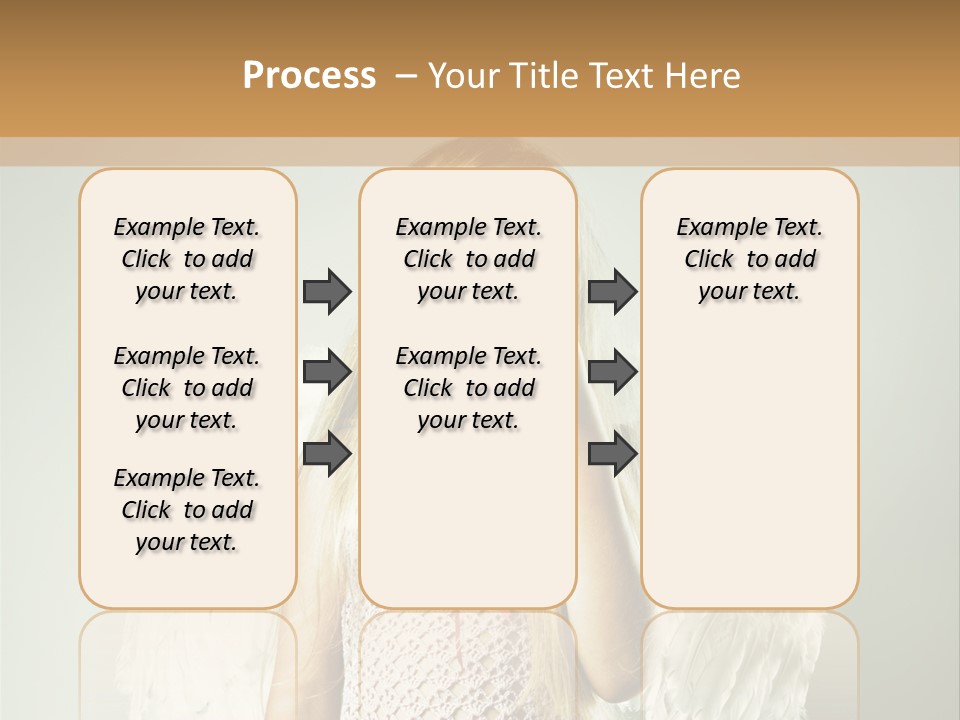 Process – Your Title Text Here

Example Text. Click to add your text.

Example Text. Click to add your text.

Example Text. Click to add your text.

Example Text. Click to add your text.

Example Text. Click to add your text.

Example Text. Click to add your text.